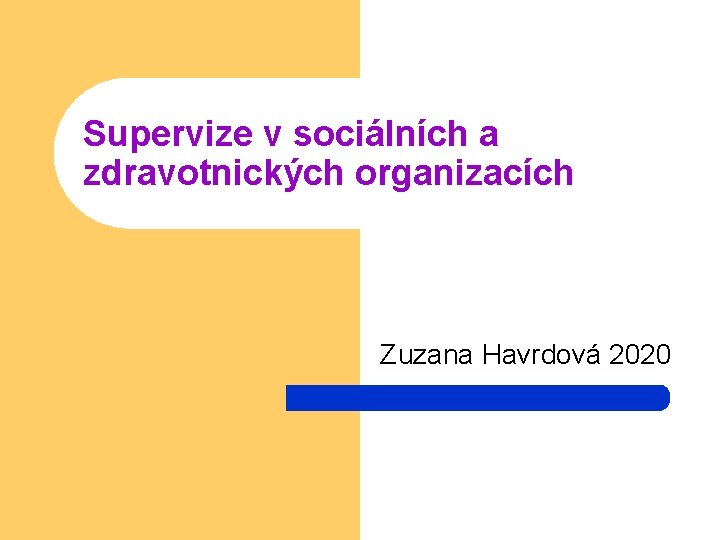 Supervize v sociálních a zdravotnických organizacích

Zuzana Havrdová 2020